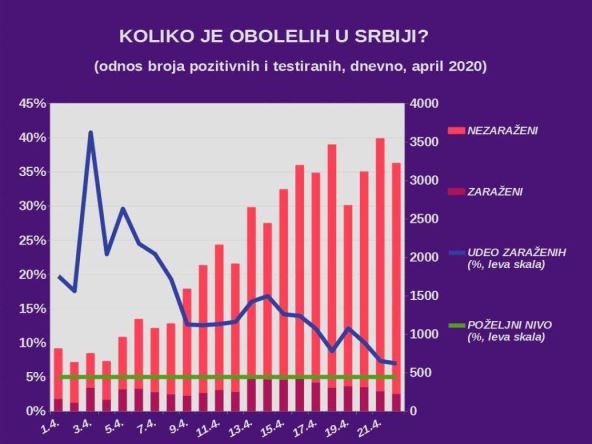 KOLIKO JE OBOLELIH U SRBIJI?

(odnos broja pozitivnih i testiranih, dnevno, april 2020)

45%
40%
35%
30%
25%
20%
15%
10%
5%
0%

4000
3500
3000
2500
2000
1500
1000
500
0

1.4.
3.4.
5.4.
7.4.
9.4.
11.4.
13.4.
15.4.
17.4.
19.4.
21.4.

NEZARAŽENI

ZARAŽENI

UDEO ZARAŽENIH (%, leva skala)

POŽELJNI NIVO (%, leva skala)